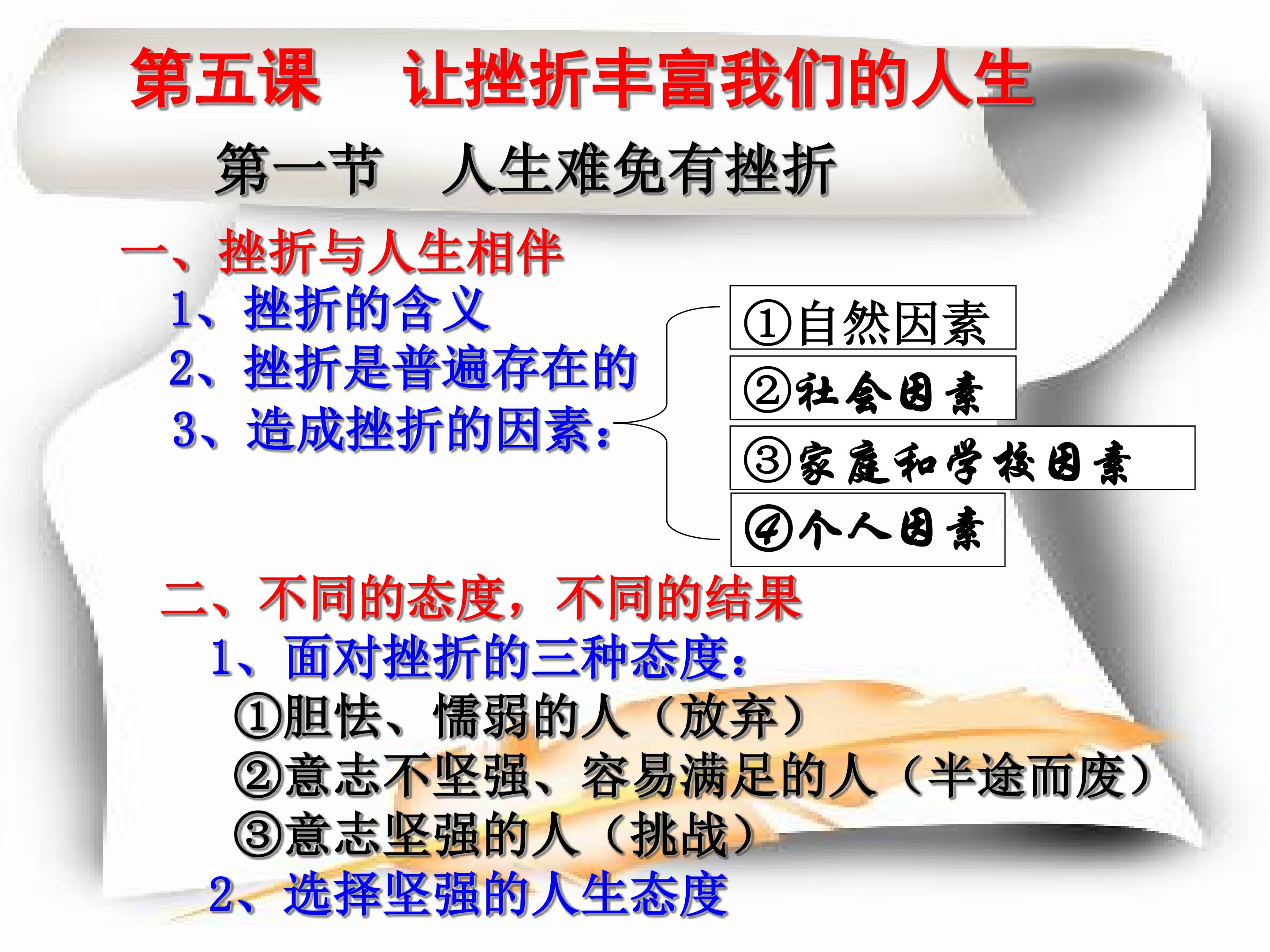 第五课 让挫折丰富我们的人生

第一节 人生难免有挫折

一、挫折与人生相伴

1、挫折的含义

2、挫折是普遍存在的

3、造成挫折的因素:

①自然因素

②社会因素

③家庭和学校因素

④个人因素

二、不同的态度，不同的结果

1、面对挫折的三种态度:

①胆怯、懦弱的人（放弃）

②意志不坚强、容易满足的人（半途而废）

③意志坚强的人（挑战）

2、选择坚强的人生态度